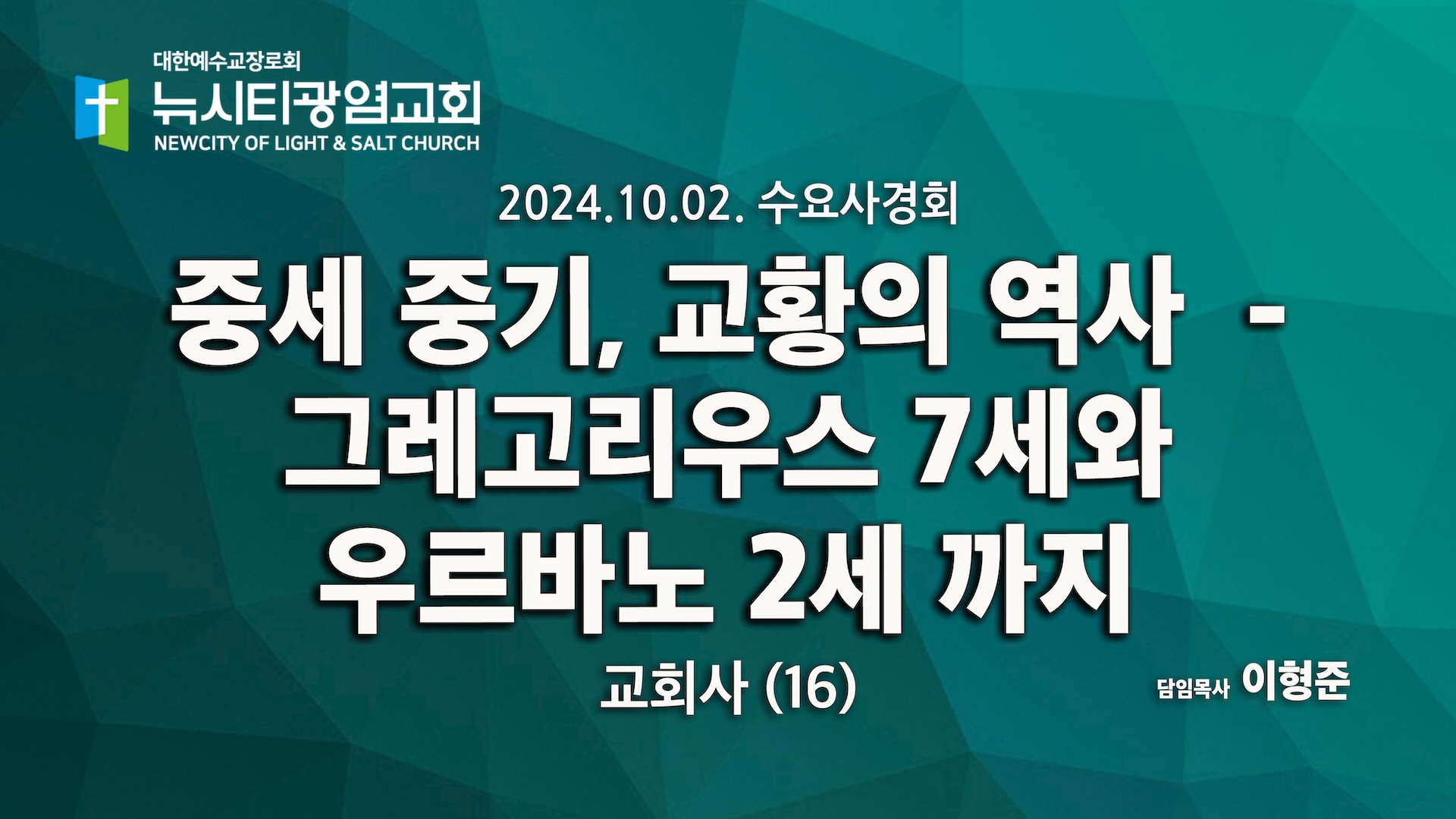 대한예수교장로회
뉴시티광염교회
NEWCITY OF LIGHT & SALT CHURCH

2024.10.02. 수요사경회

중세 중기, 교황의 역사 -
그레고리우스 7세와
우르바노 2세 까지

교회사 (16)

담임목사 이형준